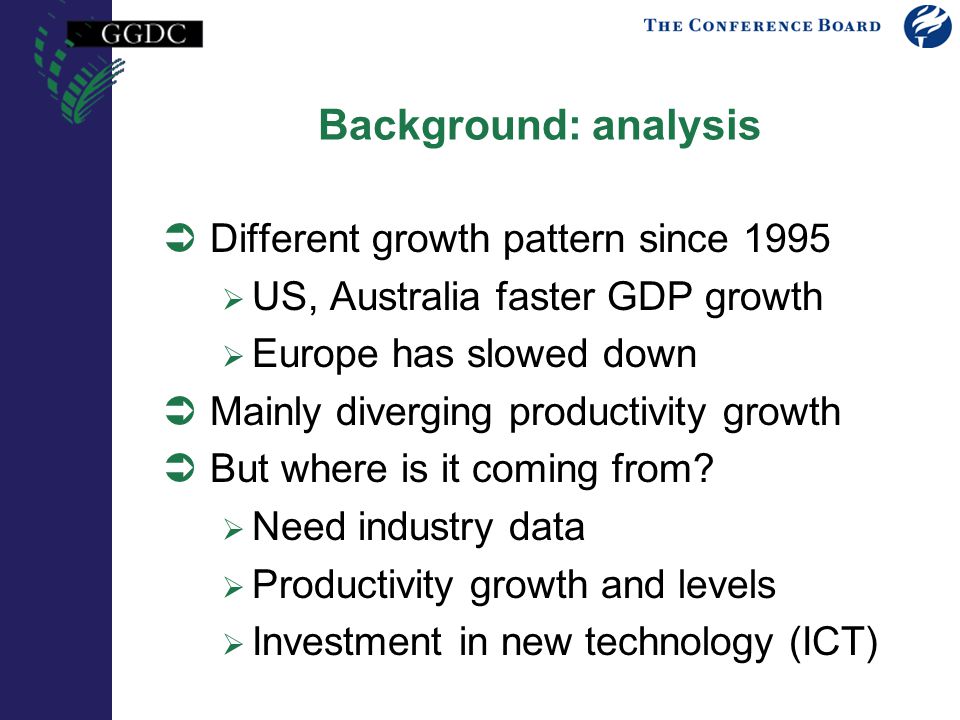 GGDC

THE CONFERENCE BOARD

Background: analysis

➲ Different growth pattern since 1995
  ➢ US, Australia faster GDP growth
  ➢ Europe has slowed down
➲ Mainly diverging productivity growth
➲ But where is it coming from?
  ➢ Need industry data
  ➢ Productivity growth and levels
  ➢ Investment in new technology (ICT)